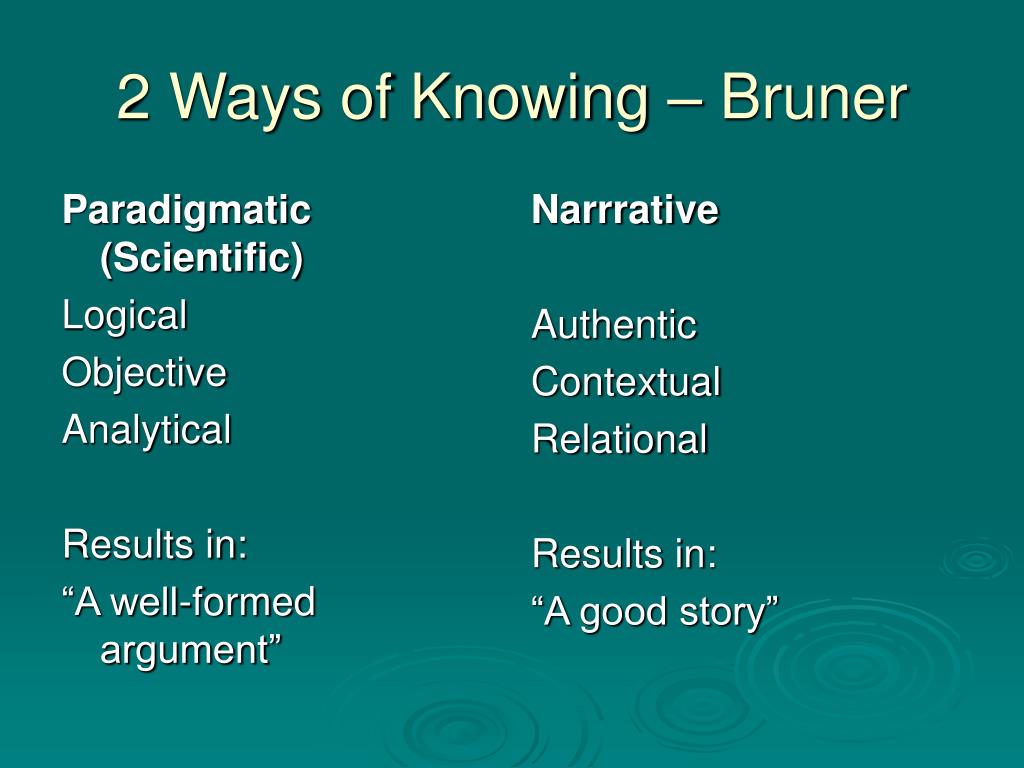 2 Ways of Knowing – Bruner

Paradigmatic (Scientific)

Logical

Objective

Analytical

Results in:

“A well-formed argument”

Narrrative

Authentic

Contextual

Relational

Results in:

“A good story”